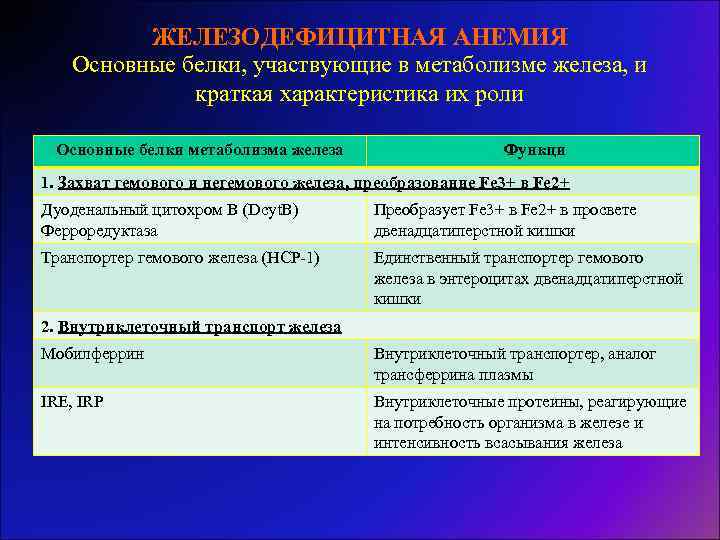 ЖЕЛЕЗОДЕФИЦИТНАЯ АНЕМИЯ
Основные белки, участвующие в метаболизме железа, и краткая характеристика их роли

| Основные белки метаболизма железа | Функци |
|---|---|
| 1. Захват гемового и негемового железа, преобразование Fe3+ в Fe2+ | |
| Дуоденальный цитохром В (DcytB) Ферроредуктаза | Преобразует Fe3+ в Fe2+ в просвете двенадцатиперстной кишки |
| Транспортер гемового железа (HCP-1) | Единственный транспортер гемового железа в энтероцитах двенадцатиперстной кишки |
| 2. Внутриклеточный транспорт железа | |
| Мобилферрин | Внутриклеточный транспортер, аналог трансферрина плазмы |
| IRE, IRP | Внутриклеточные протеины, реагирующие на потребность организма в железе и интенсивность всасывания железа |